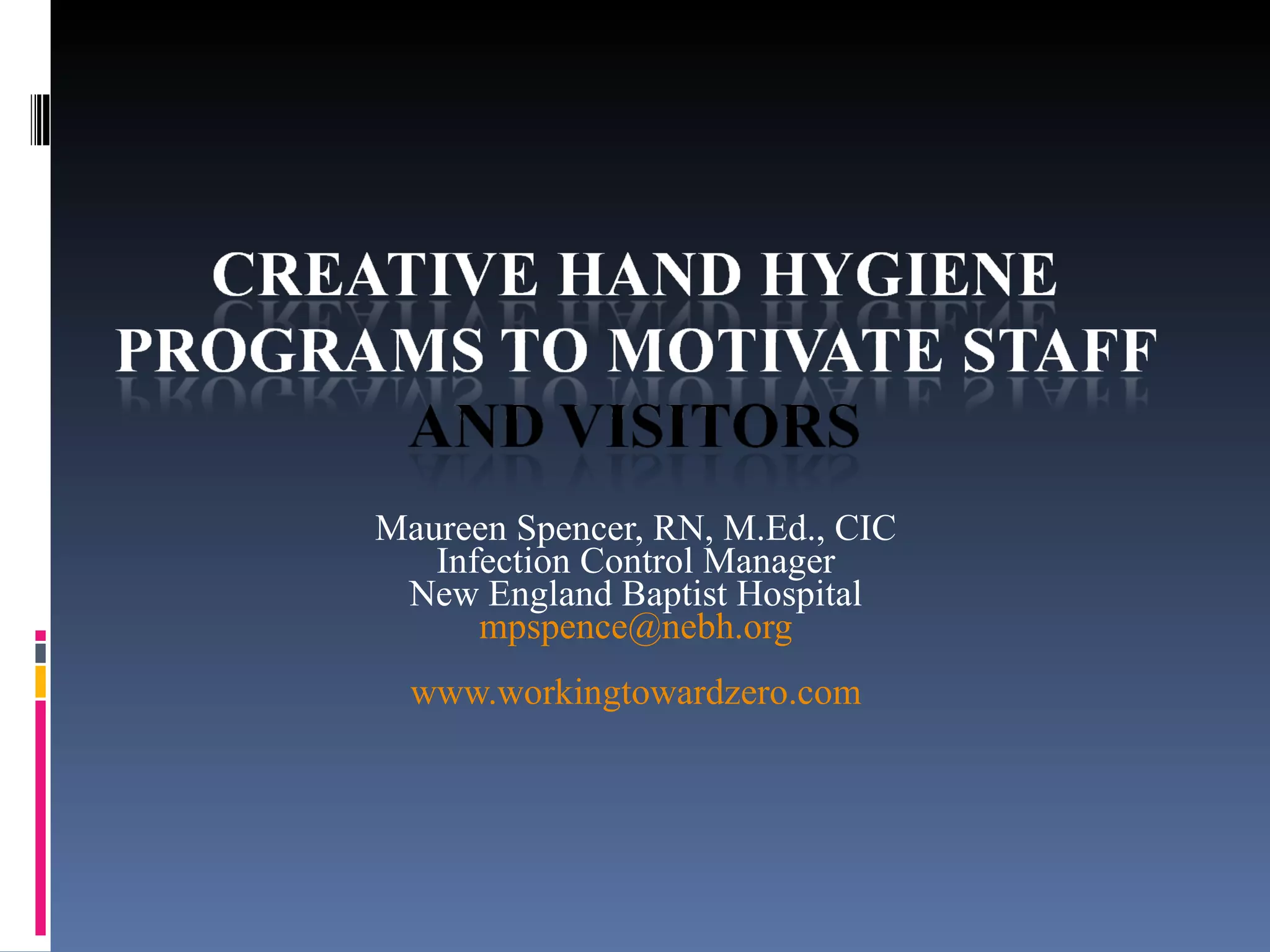 CREATIVE HAND HYGIENE PROGRAMS TO MOTIVATE STAFF AND VISITORS

Maureen Spencer, RN, M.Ed., CIC
Infection Control Manager
New England Baptist Hospital
mpspence@nebh.org

www.workingtowardzero.com